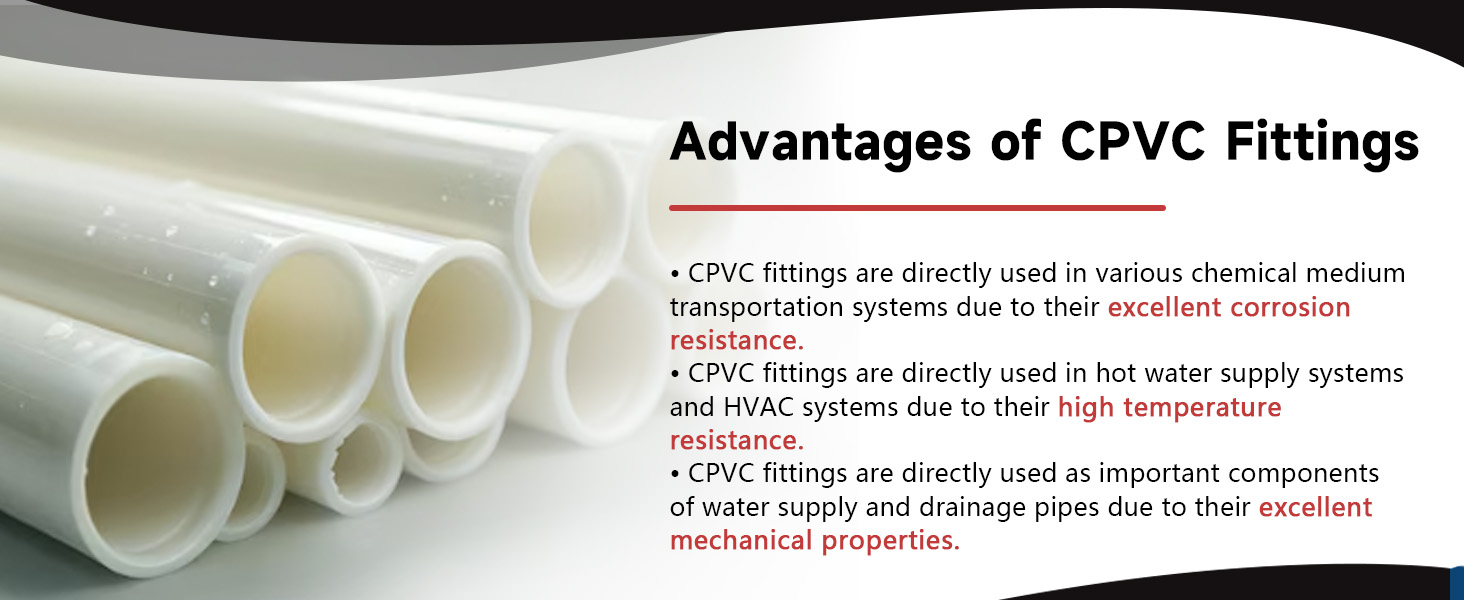 Advantages of CPVC Fittings

• CPVC fittings are directly used in various chemical medium transportation systems due to their excellent corrosion resistance.
• CPVC fittings are directly used in hot water supply systems and HVAC systems due to their high temperature resistance.
• CPVC fittings are directly used as important components of water supply and drainage pipes due to their excellent mechanical properties.